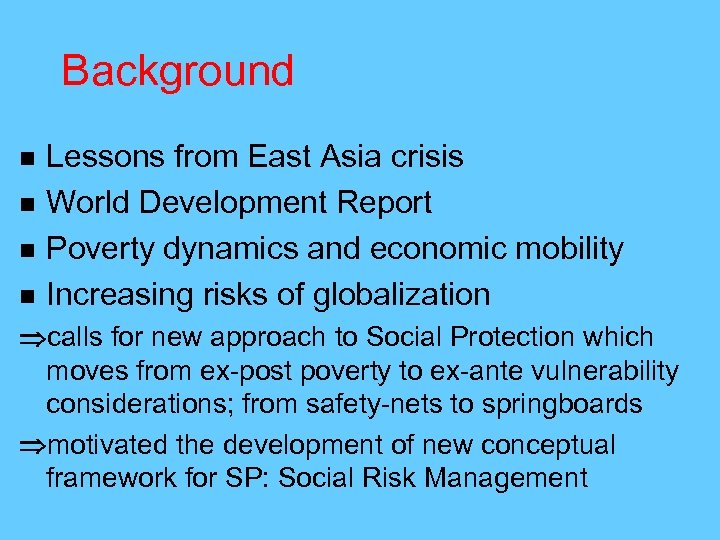 Background

■ Lessons from East Asia crisis
■ World Development Report
■ Poverty dynamics and economic mobility
■ Increasing risks of globalization

⇒calls for new approach to Social Protection which moves from ex-post poverty to ex-ante vulnerability considerations; from safety-nets to springboards

⇒motivated the development of new conceptual framework for SP: Social Risk Management